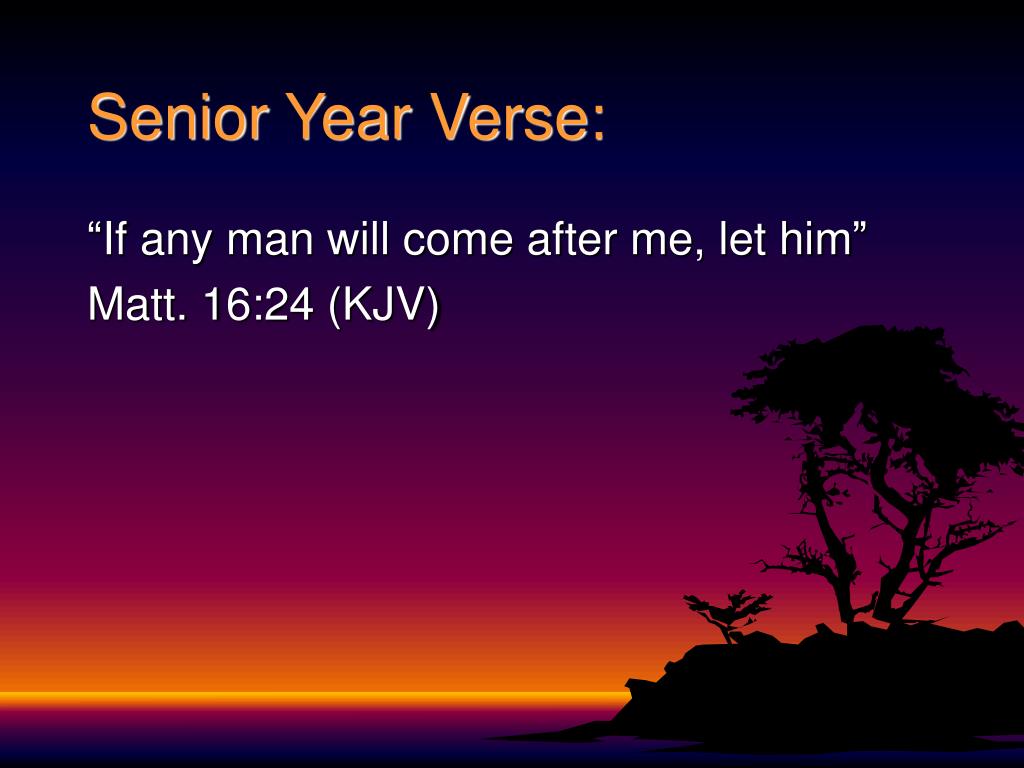 Senior Year Verse:

“If any man will come after me, let him”

Matt. 16:24 (KJV)